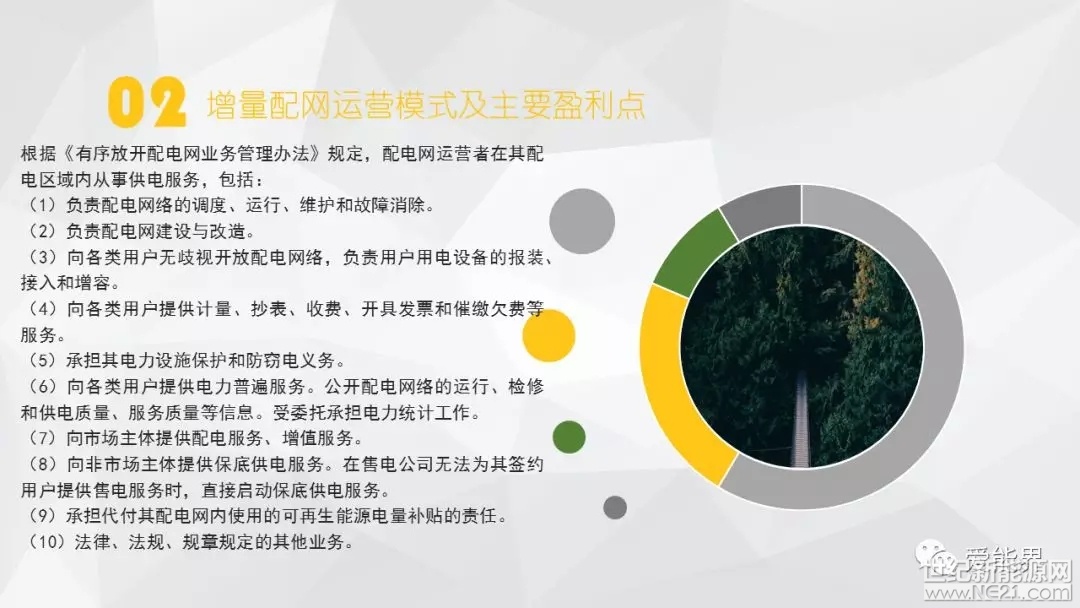 02 增量配网运营模式及主要盈利点

根据《有序放开配电网业务管理办法》规定，配电网运营者在其配电区域内从事供电服务，包括：
（1）负责配电网络的调度、运行、维护和故障消除。
（2）负责配电网建设与改造。
（3）向各类用户无歧视开放配电网络，负责用户用电设备的报装、接入和增容。
（4）向各类用户提供计量、抄表、收费、开具发票和催缴欠费等服务。
（5）承担其电力设施保护和防窃电义务。
（6）向各类用户提供电力普遍服务。公开配电网络的运行、检修和供电质量、服务质量等信息。受委托承担电力统计工作。
（7）向市场主体提供配电服务、增值服务。
（8）向非市场主体提供保底供电服务。在售电公司无法为其签约用户提供售电服务时，直接启动保底供电服务。
（9）承担代付其配电网内使用的可再生能源电量补贴的责任。
（10）法律、法规、规章规定的其他业务。

爱能界
世纪新能源网
www.NE21.com